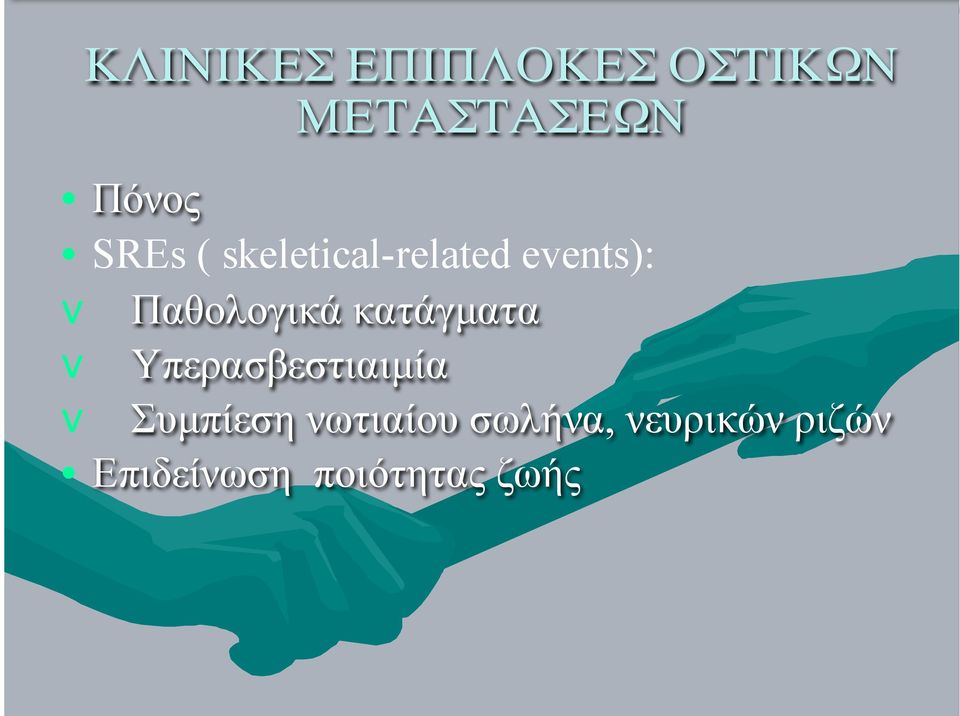 ΚΛΙΝΙΚΕΣ ΕΠΙΠΛΟΚΕΣ ΟΣΤΙΚΩΝ ΜΕΤΑΣΤΑΣΕΩΝ

• Πόνος
• SREs ( skeletical-related events):
v Παθολογικά κατάγματα
v Υπερασβεστιαιμία
v Συμπίεση νωτιαίου σωλήνα, νευρικών ριζών
• Επιδείνωση ποιότητας ζωής